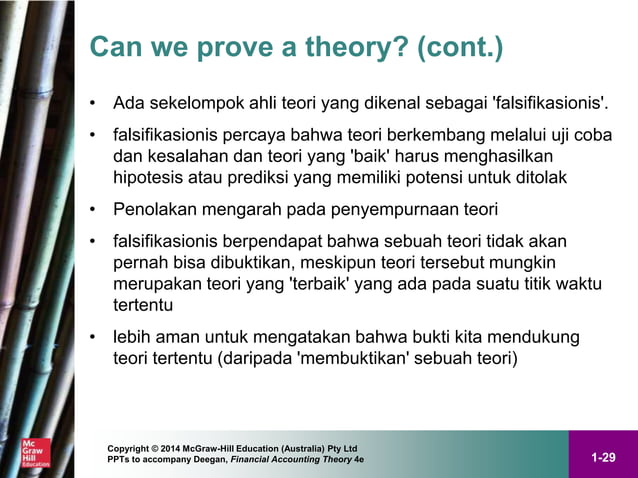 Can we prove a theory? (cont.)

• Ada sekelompok ahli teori yang dikenal sebagai 'falsifikasionis'.

• falsifikasionis percaya bahwa teori berkembang melalui uji coba dan kesalahan dan teori yang 'baik' harus menghasilkan hipotesis atau prediksi yang memiliki potensi untuk ditolak

• Penolakan mengarah pada penyempurnaan teori

• falsifikasionis berpendapat bahwa sebuah teori tidak akan pernah bisa dibuktikan, meskipun teori tersebut mungkin merupakan teori yang 'terbaik' yang ada pada suatu titik waktu tertentu

• lebih aman untuk mengatakan bahwa bukti kita mendukung teori tertentu (daripada 'membuktikan' sebuah teori)

Mc Graw Hill Education

Copyright © 2014 McGraw-Hill Education (Australia) Pty Ltd
PPTs to accompany Deegan, Financial Accounting Theory 4e

1-29